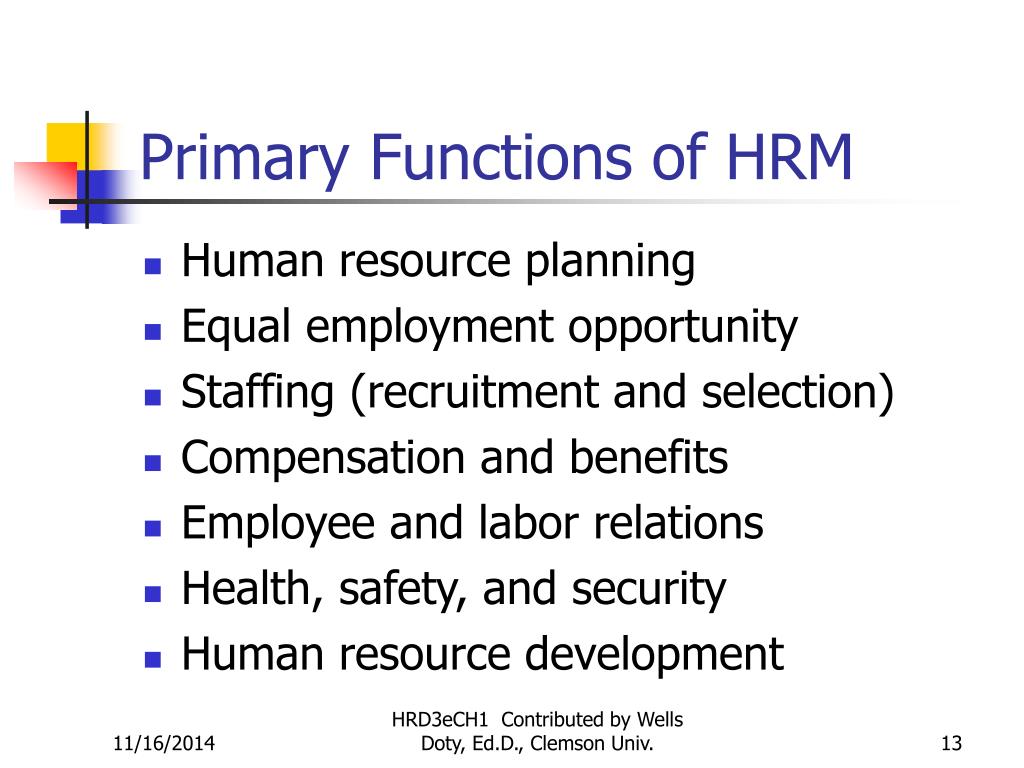 Primary Functions of HRM

- Human resource planning
- Equal employment opportunity
- Staffing (recruitment and selection)
- Compensation and benefits
- Employee and labor relations
- Health, safety, and security
- Human resource development

11/16/2014

HRD3eCH1 Contributed by Wells Doty, Ed.D., Clemson Univ.

13